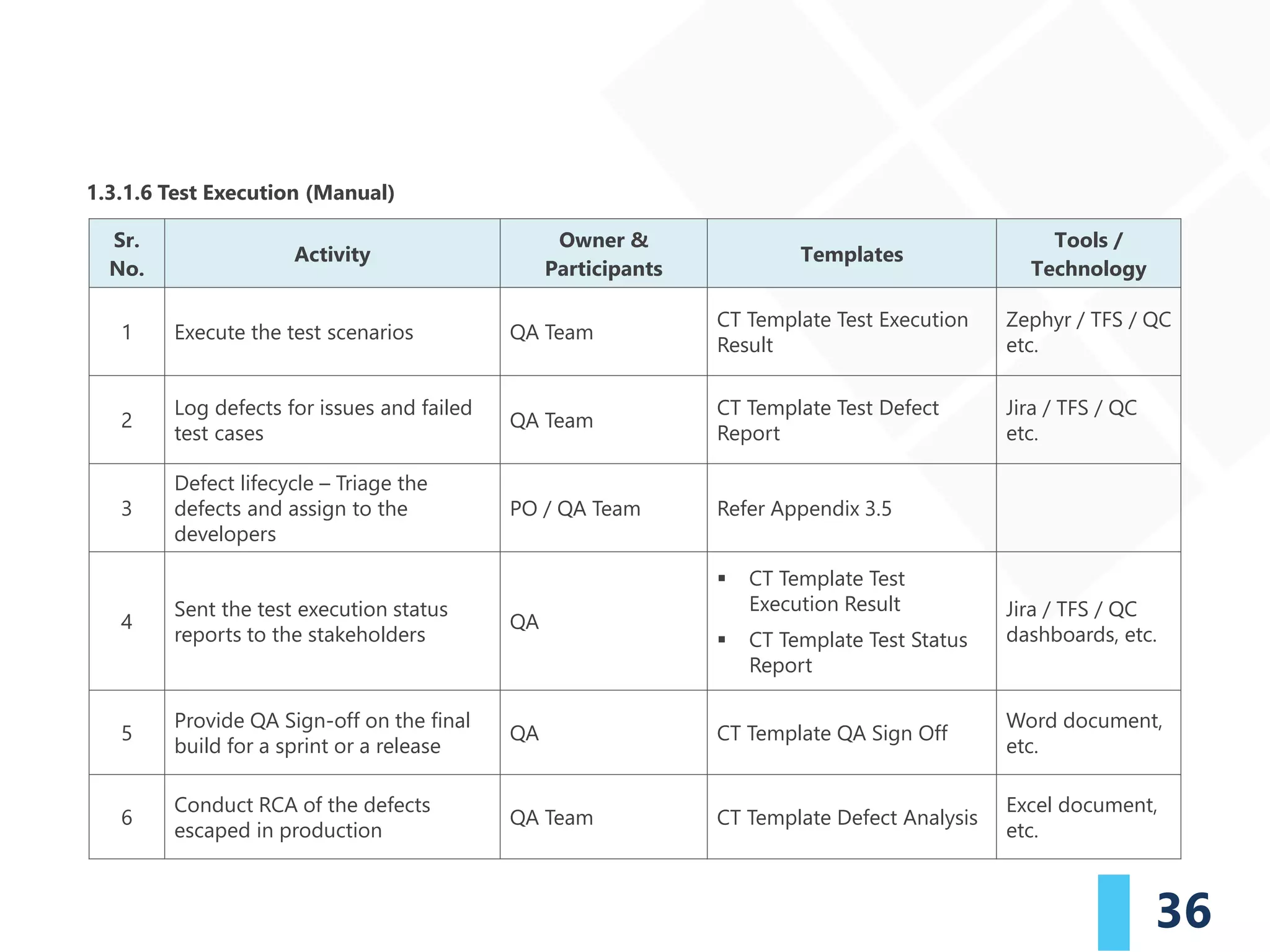 1.3.1.6 Test Execution (Manual)

| Sr. No. | Activity | Owner & Participants | Templates | Tools / Technology |
|---|---|---|---|---|
| 1 | Execute the test scenarios | QA Team | CT Template Test Execution Result | Zephyr / TFS / QC etc. |
| 2 | Log defects for issues and failed test cases | QA Team | CT Template Test Defect Report | Jira / TFS / QC etc. |
| 3 | Defect lifecycle – Triage the defects and assign to the developers | PO / QA Team | Refer Appendix 3.5 | |
| 4 | Sent the test execution status reports to the stakeholders | QA | ▪ CT Template Test Execution Result ▪ CT Template Test Status Report | Jira / TFS / QC dashboards, etc. |
| 5 | Provide QA Sign-off on the final build for a sprint or a release | QA | CT Template QA Sign Off | Word document, etc. |
| 6 | Conduct RCA of the defects escaped in production | QA Team | CT Template Defect Analysis | Excel document, etc. |

36